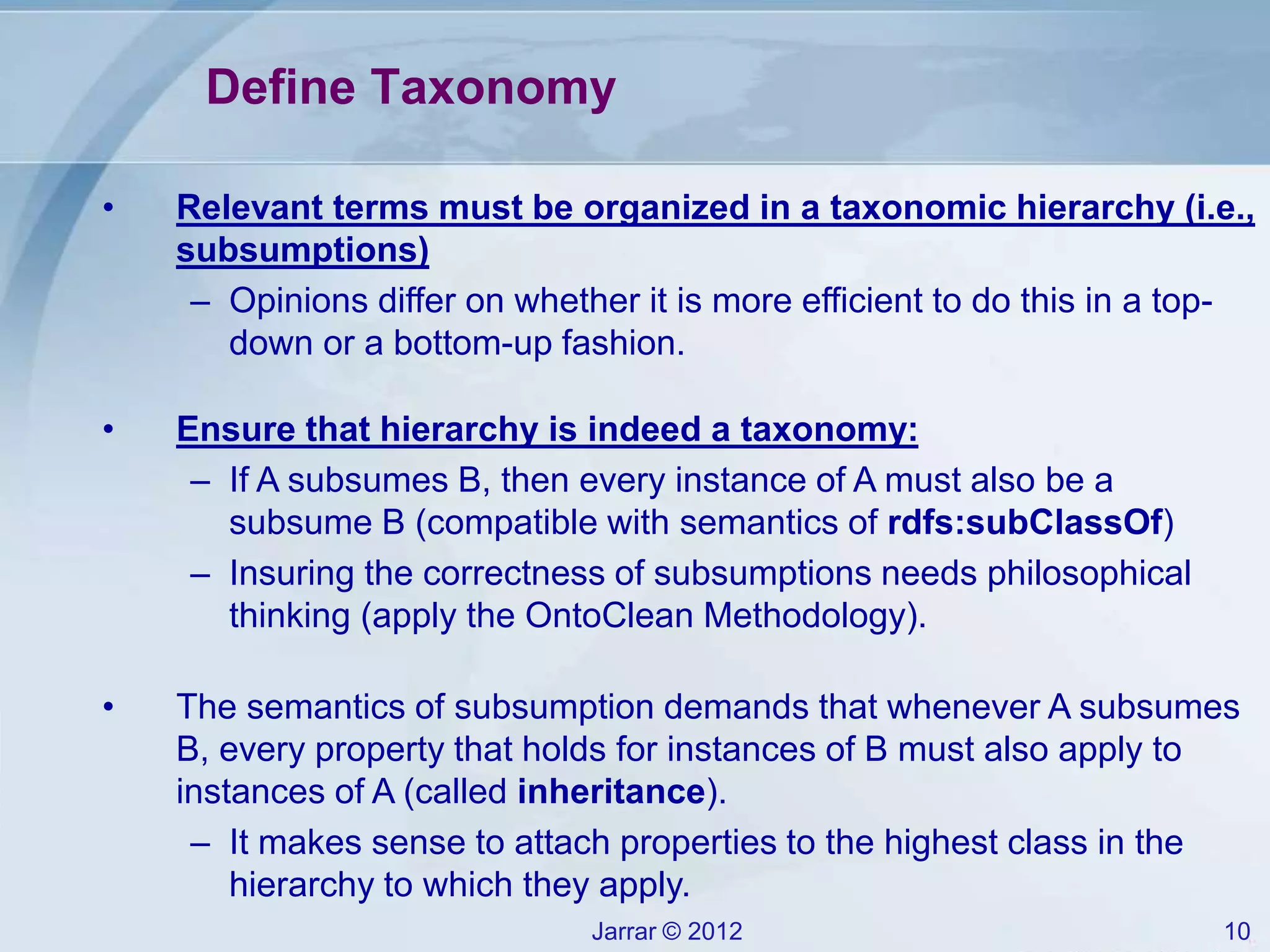 Define Taxonomy

• Relevant terms must be organized in a taxonomic hierarchy (i.e., subsumptions)
– Opinions differ on whether it is more efficient to do this in a top-down or a bottom-up fashion.

• Ensure that hierarchy is indeed a taxonomy:
– If A subsumes B, then every instance of A must also be a subsume B (compatible with semantics of rdfs:subClassOf)
– Insuring the correctness of subsumptions needs philosophical thinking (apply the OntoClean Methodology).

• The semantics of subsumption demands that whenever A subsumes B, every property that holds for instances of B must also apply to instances of A (called inheritance).
– It makes sense to attach properties to the highest class in the hierarchy to which they apply.

Jarrar © 2012

10